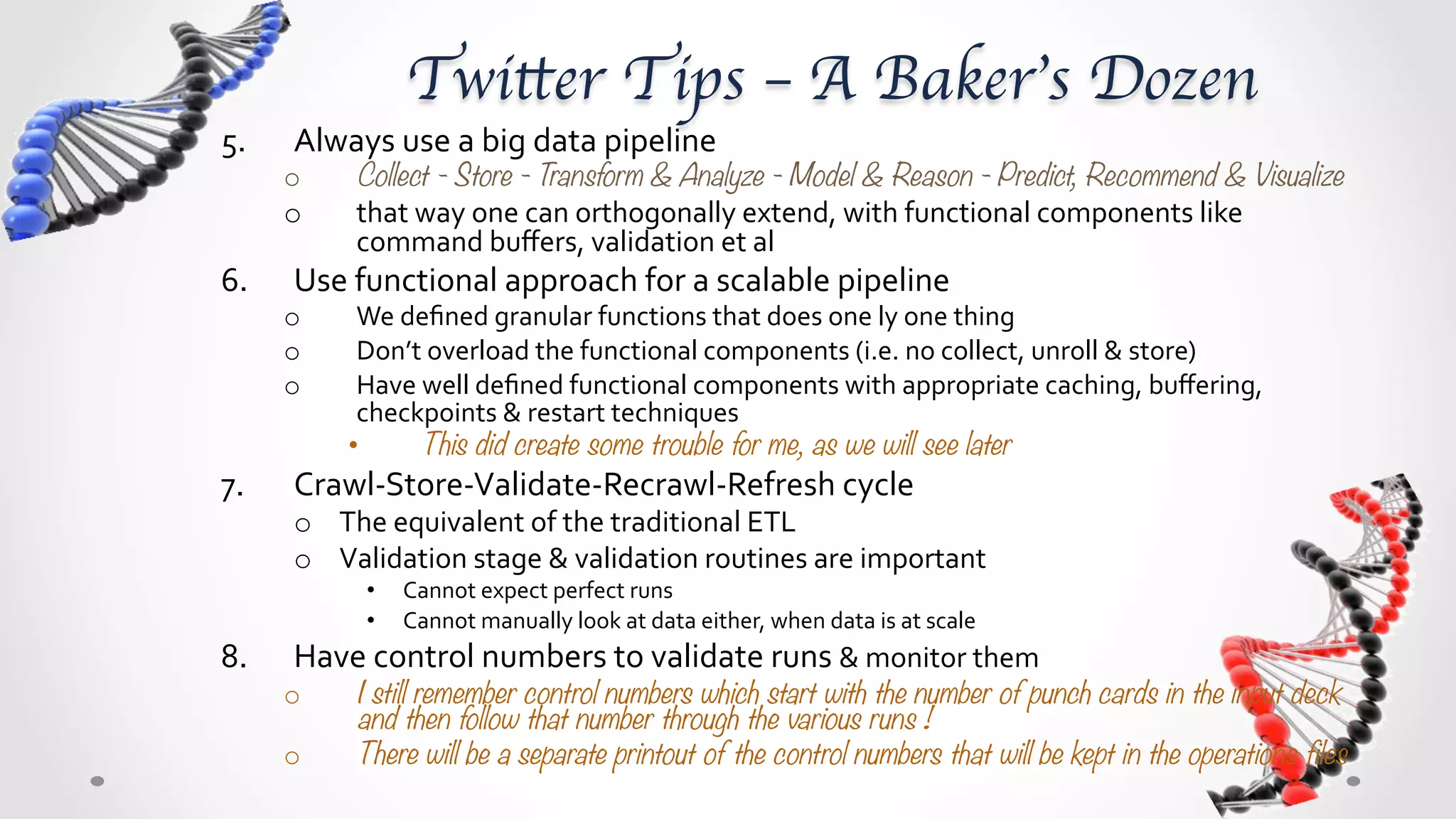 Twitter Tips – A Baker's Dozen

5. Always use a big data pipeline

o Collect - Store - Transform & Analyze - Model & Reason - Predict, Recommend & Visualize

o that way one can orthogonally extend, with functional components like command buffers, validation et al

6. Use functional approach for a scalable pipeline

o We defined granular functions that does one ly one thing

o Don't overload the functional components (i.e. no collect, unroll & store)

o Have well defined functional components with appropriate caching, buffering, checkpoints & restart techniques

• This did create some trouble for me, as we will see later

7. Crawl-Store-Validate-Recrawl-Refresh cycle

o The equivalent of the traditional ETL

o Validation stage & validation routines are important

• Cannot expect perfect runs

• Cannot manually look at data either, when data is at scale

8. Have control numbers to validate runs & monitor them

o I still remember control numbers which start with the number of punch cards in the input deck and then follow that number through the various runs !

o There will be a separate printout of the control numbers that will be kept in the operations files